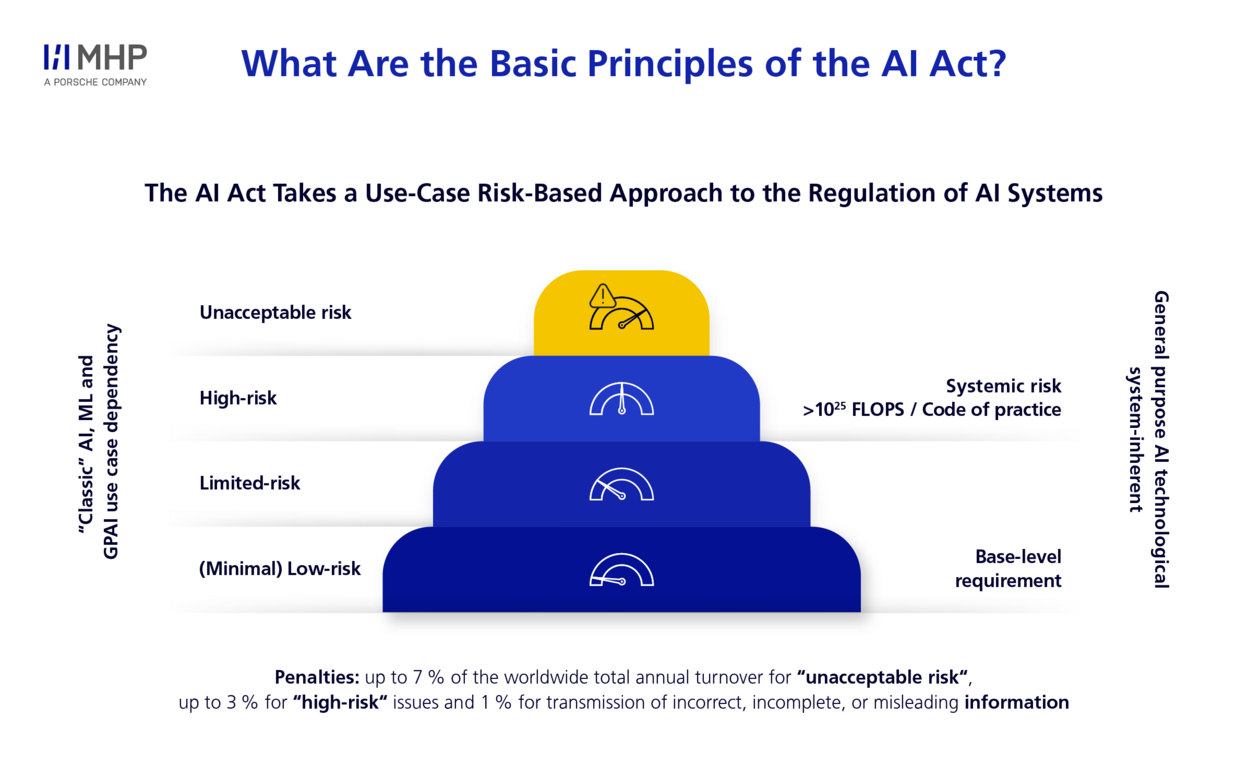 MHP
A PORSCHE COMPANY

What Are the Basic Principles of the AI Act?

The AI Act Takes a Use-Case Risk-Based Approach to the Regulation of AI Systems

"Classic" AI, ML and GPAI use case dependency

Unacceptable risk

High-risk

Limited-risk

(Minimal) Low-risk

Systemic risk
>$10^{25}$ FLOPS / Code of practice

Base-level requirement

General purpose AI technological system-inherent

Penalties: up to 7 % of the worldwide total annual turnover for "unacceptable risk", up to 3 % for "high-risk" issues and 1 % for transmission of incorrect, incomplete, or misleading information